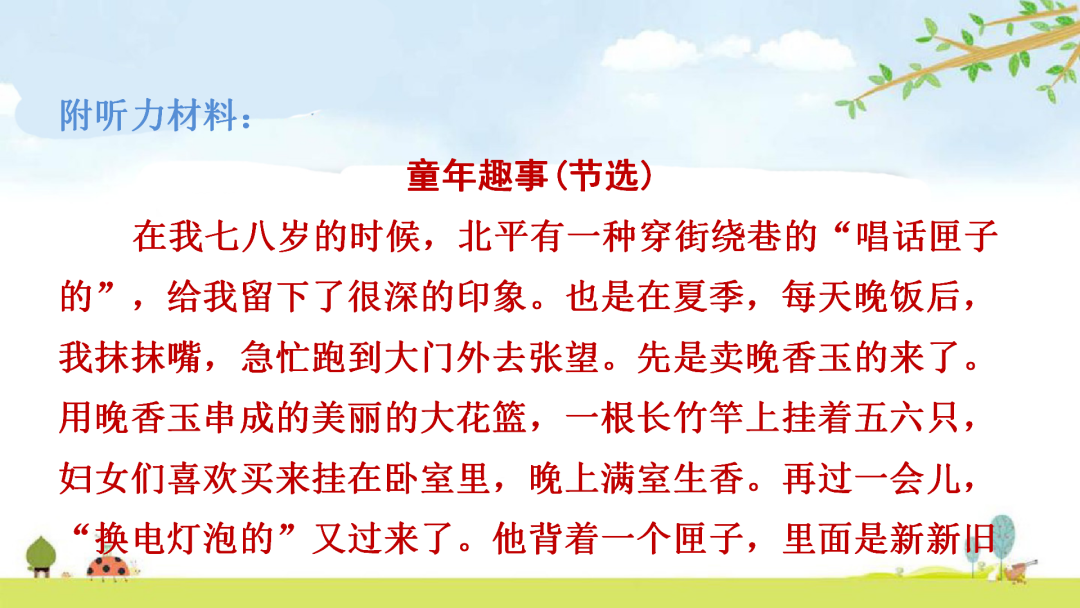 附听力材料：

童年趣事(节选)

在我七八岁的时候，北平有一种穿街绕巷的“唱话匣子的”，给我留下了很深的印象。也是在夏季，每天晚饭后，我抹抹嘴，急忙跑到大门外去张望。先是卖晚香玉的来了。用晚香玉串成的美丽的大花篮，一根长竹竿上挂着五六只，妇女们喜欢买来挂在卧室里，晚上满室生香。再过一会儿，“换电灯泡的”又过来了。他背着一个匣子，里面是新新旧